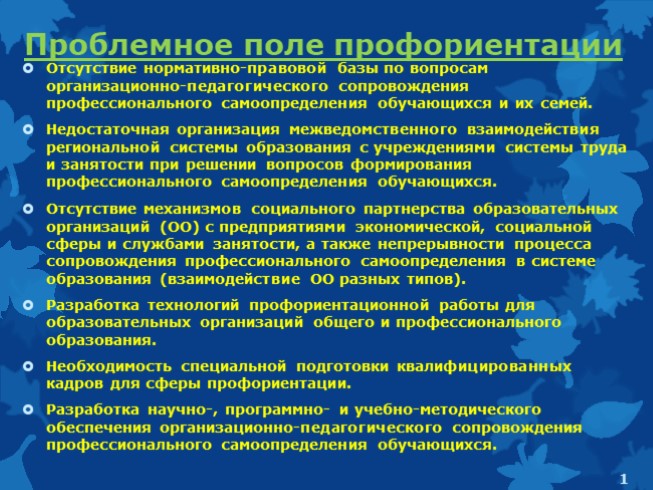 Проблемное поле профориентации

Отсутствие нормативно-правовой базы по вопросам организационно-педагогического сопровождения профессионального самоопределения обучающихся и их семей.

Недостаточная организация межведомственного взаимодействия региональной системы образования с учреждениями системы труда и занятости при решении вопросов формирования профессионального самоопределения обучающихся.

Отсутствие механизмов социального партнерства образовательных организаций (ОО) с предприятиями экономической, социальной сферы и службами занятости, а также непрерывности процесса сопровождения профессионального самоопределения в системе образования (взаимодействие ОО разных типов).

Разработка технологий профориентационной работы для образовательных организаций общего и профессионального образования.

Необходимость специальной подготовки квалифицированных кадров для сферы профориентации.

Разработка научно-, программно- и учебно-методического обеспечения организационно-педагогического сопровождения профессионального самоопределения обучающихся.

1